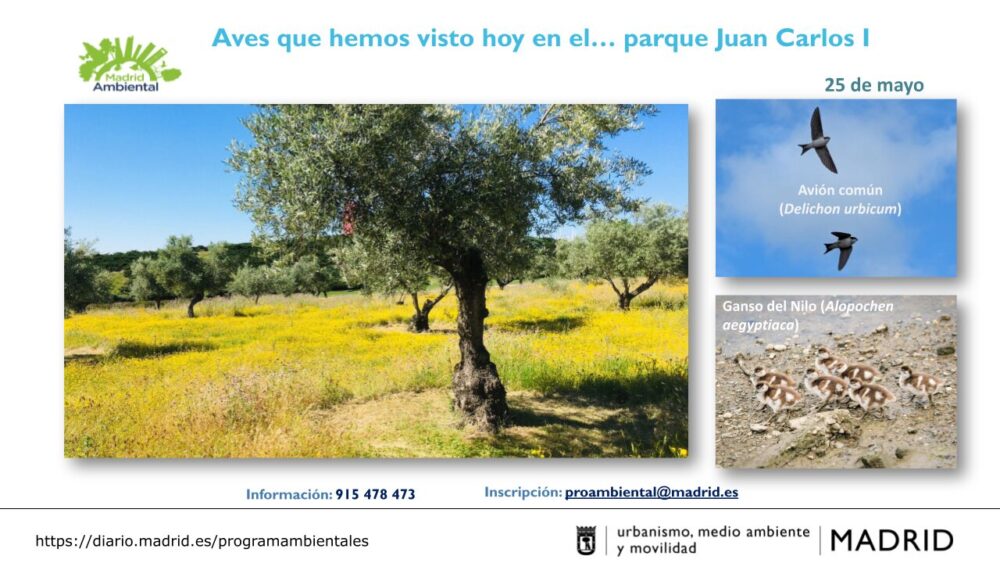 Madrid Ambiental

Aves que hemos visto hoy en el… parque Juan Carlos I

25 de mayo

Avión común (Delichon urbicum)

Ganso del Nilo (Alopochen aegyptiaca)

Información: 915 478 473

Inscripción: proambiental@madrid.es

https://diario.madrid.es/programambientales

urbanismo, medio ambiente y movilidad

MADRID